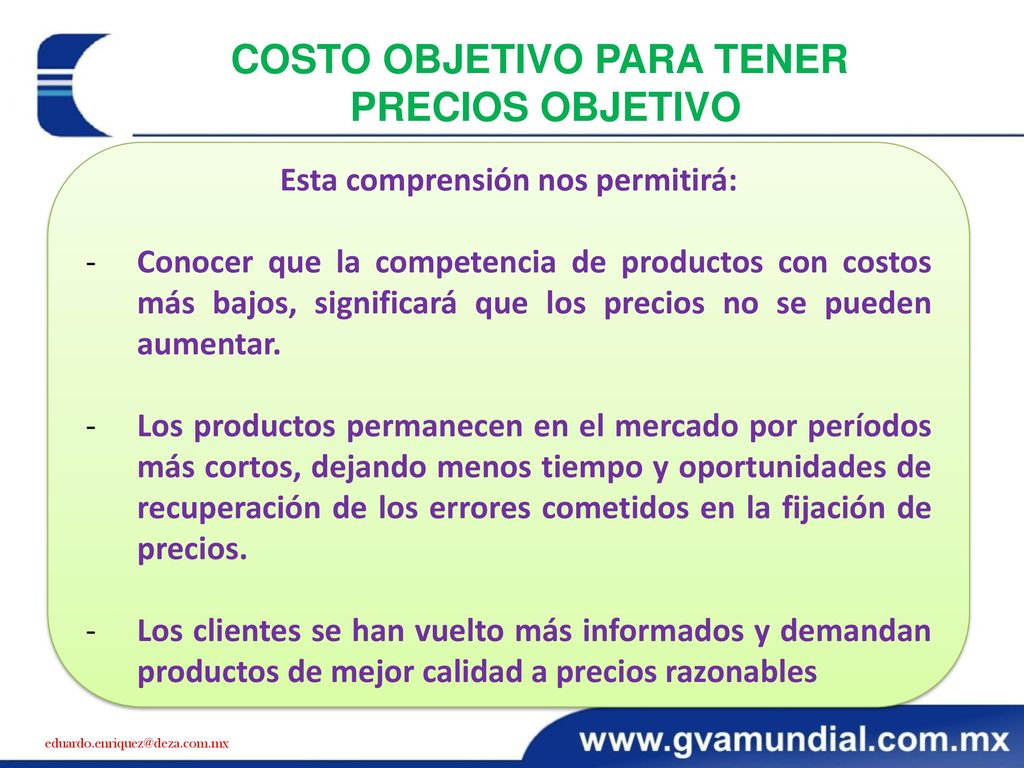 COSTO OBJETIVO PARA TENER PRECIOS OBJETIVO

Esta comprensión nos permitirá:

- Conocer que la competencia de productos con costos más bajos, significará que los precios no se pueden aumentar.

- Los productos permanecen en el mercado por períodos más cortos, dejando menos tiempo y oportunidades de recuperación de los errores cometidos en la fijación de precios.

- Los clientes se han vuelto más informados y demandan productos de mejor calidad a precios razonables

eduardo.enriquez@deza.com.mx

www.gvamundial.com.mx